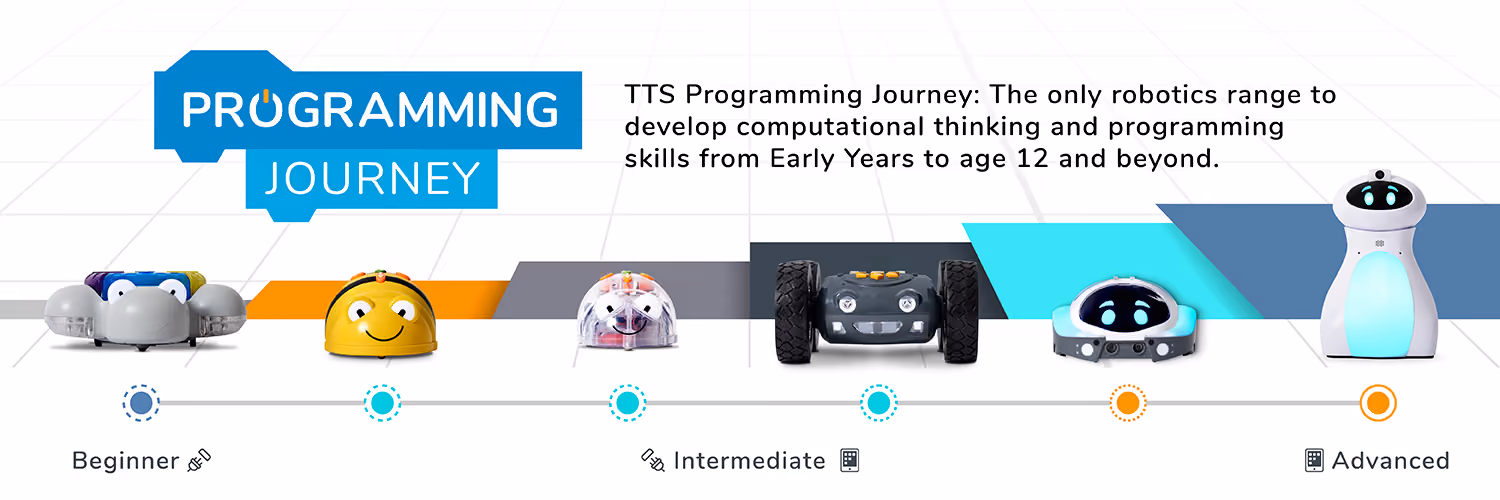 PROGRAMMING
JOURNEY

TTS Programming Journey: The only robotics range to develop computational thinking and programming skills from Early Years to age 12 and beyond.

Beginner

Intermediate

Advanced